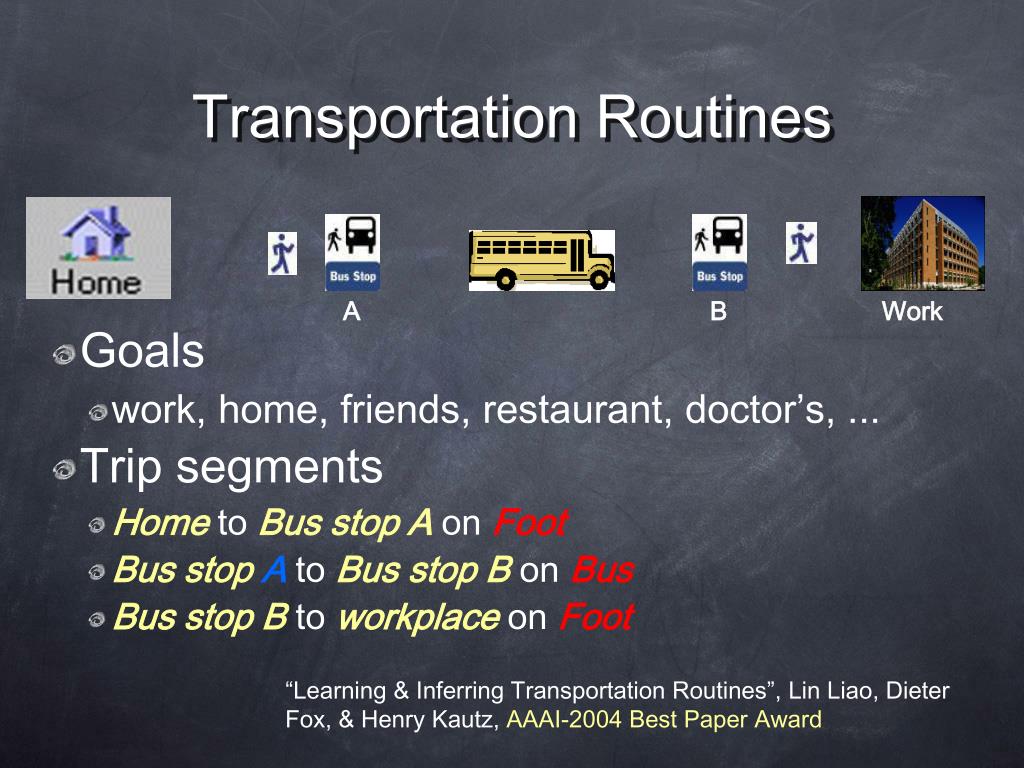 Transportation Routines

Home

Bus Stop

A

Bus Stop

B

Work

Goals

work, home, friends, restaurant, doctor’s, ...

Trip segments

Home to Bus stop A on Foot

Bus stop A to Bus stop B on Bus

Bus stop B to workplace on Foot

“Learning & Inferring Transportation Routines”, Lin Liao, Dieter Fox, & Henry Kautz, AAAI-2004 Best Paper Award